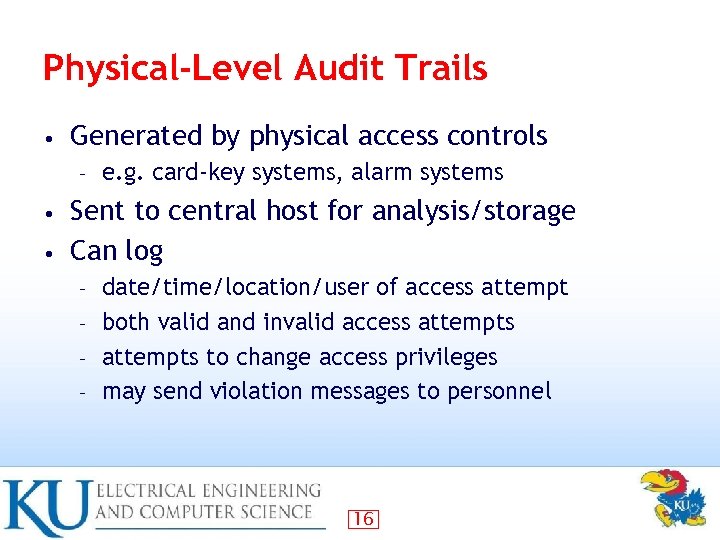 Physical-Level Audit Trails

• Generated by physical access controls
  – e.g. card-key systems, alarm systems
• Sent to central host for analysis/storage
• Can log
  – date/time/location/user of access attempt
  – both valid and invalid access attempts
  – attempts to change access privileges
  – may send violation messages to personnel

KU ELECTRICAL ENGINEERING AND COMPUTER SCIENCE

16

KU